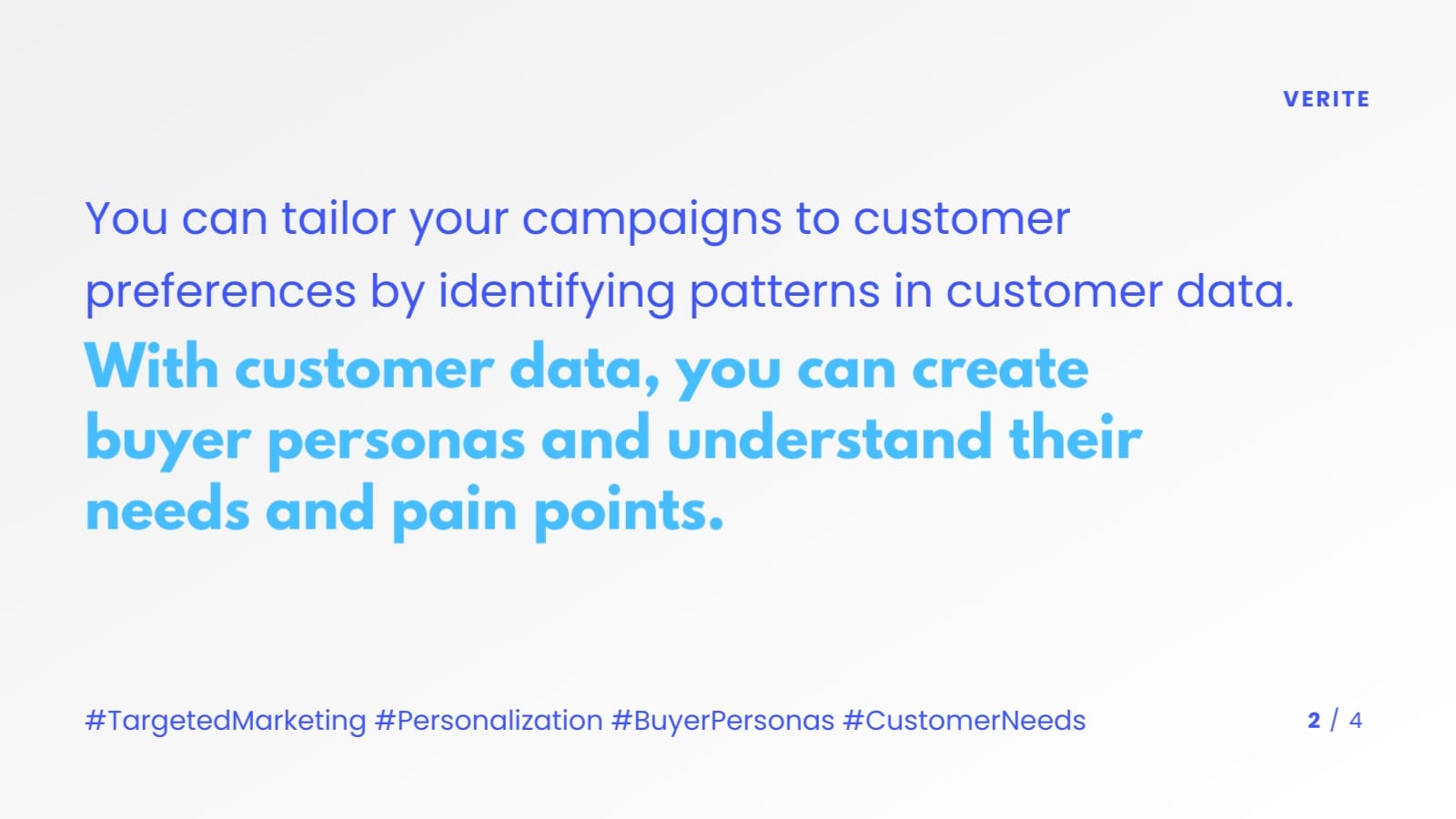 VERITE

You can tailor your campaigns to customer preferences by identifying patterns in customer data.

With customer data, you can create buyer personas and understand their needs and pain points.

#TargetedMarketing #Personalization #BuyerPersonas #CustomerNeeds

2 / 4